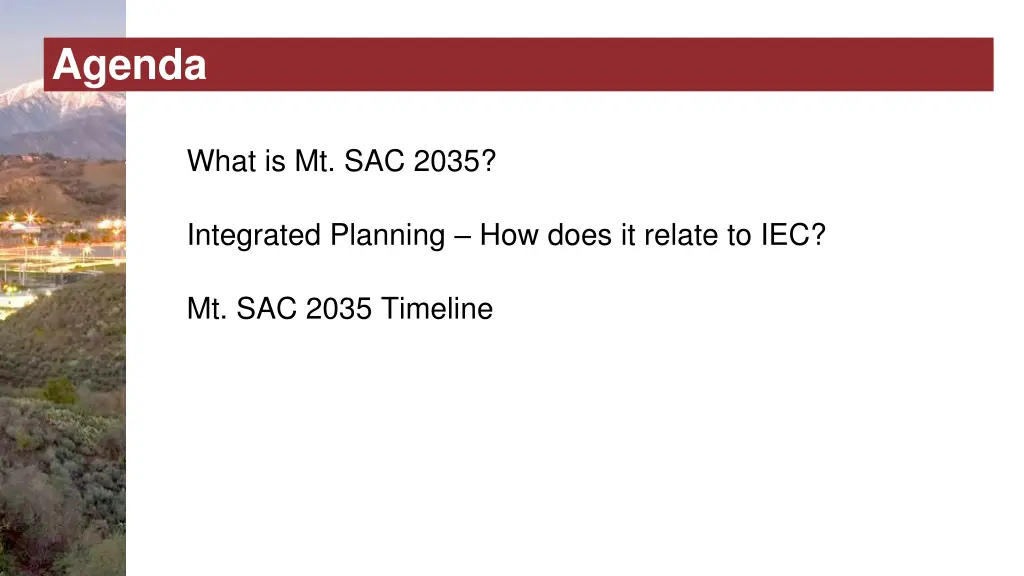 Agenda

What is Mt. SAC 2035?

Integrated Planning – How does it relate to IEC?

Mt. SAC 2035 Timeline